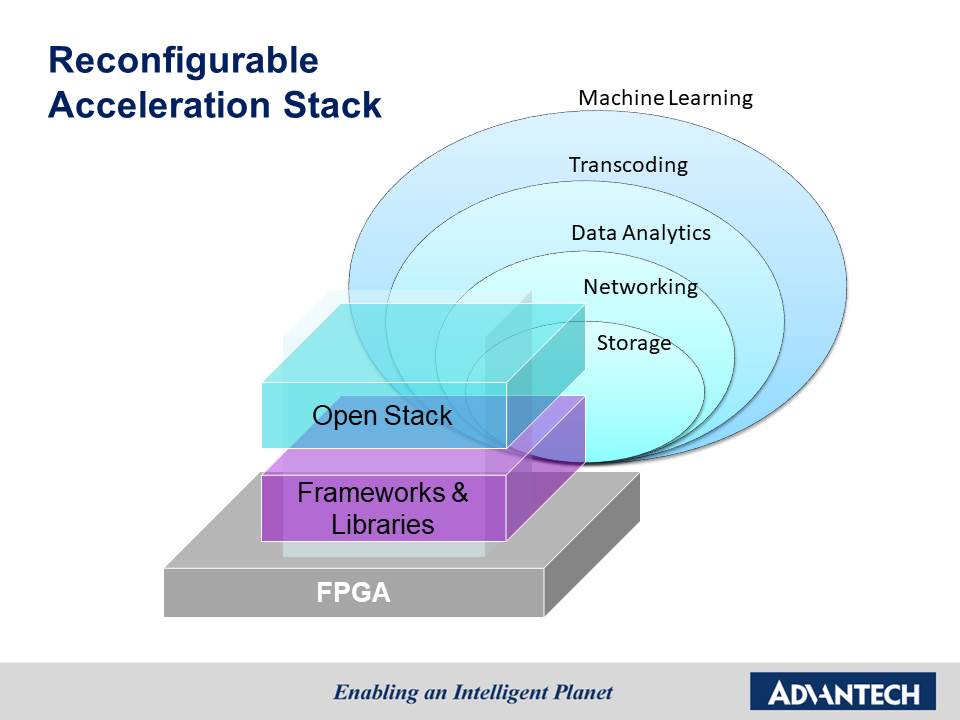 Reconfigurable Acceleration Stack

Machine Learning

Transcoding

Data Analytics

Networking

Storage

Open Stack

Frameworks & Libraries

FPGA

Enabling an Intelligent Planet

ADVANTECH